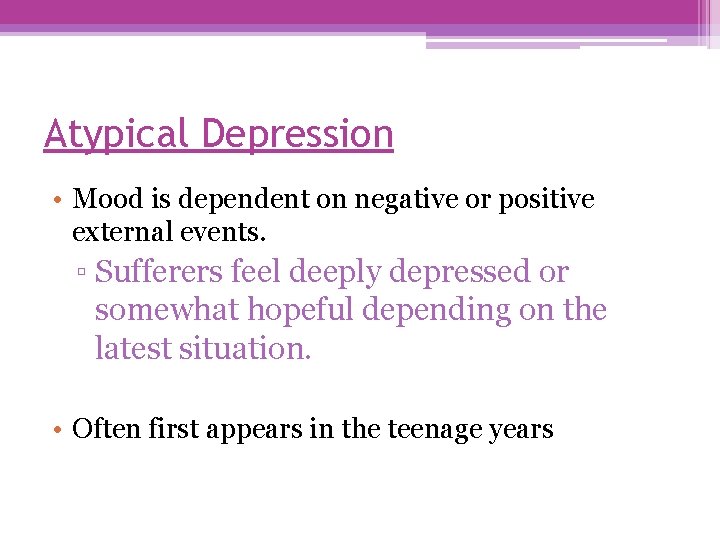 Atypical Depression

• Mood is dependent on negative or positive external events.
▫ Sufferers feel deeply depressed or somewhat hopeful depending on the latest situation.

• Often first appears in the teenage years